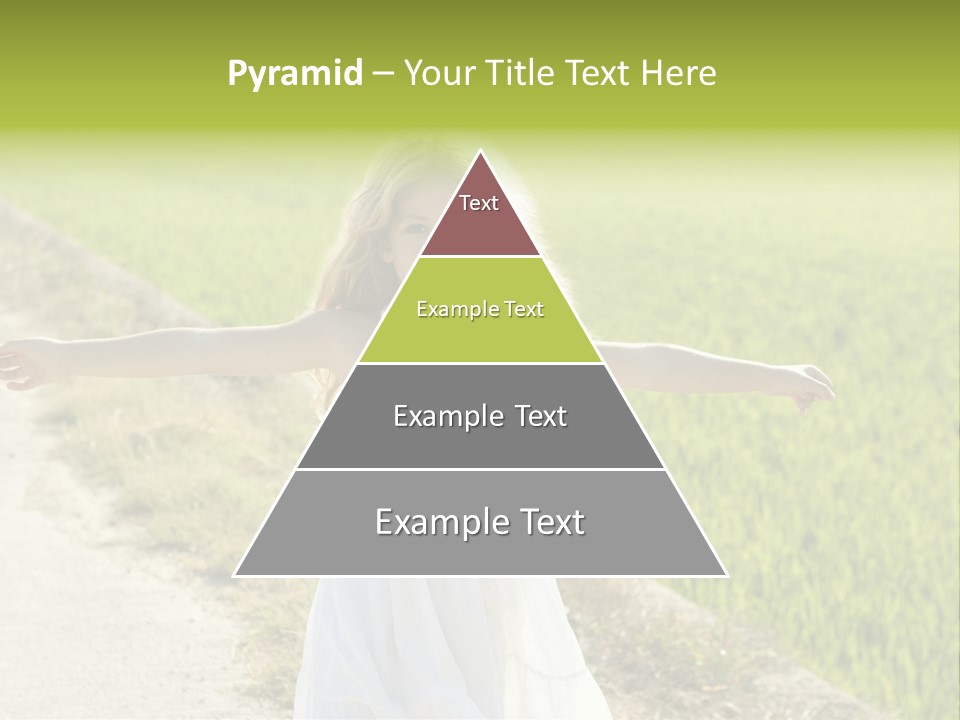 Pyramid – Your Title Text Here

Text

Example Text

Example Text

Example Text